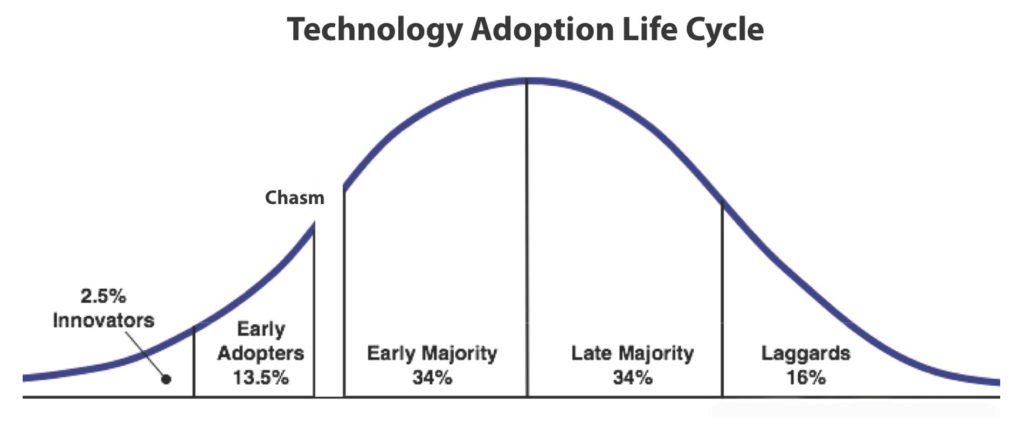 Technology Adoption Life Cycle

Chasm

2.5%
Innovators

Early
Adopters
13.5%

Early Majority
34%

Late Majority
34%

Laggards
16%